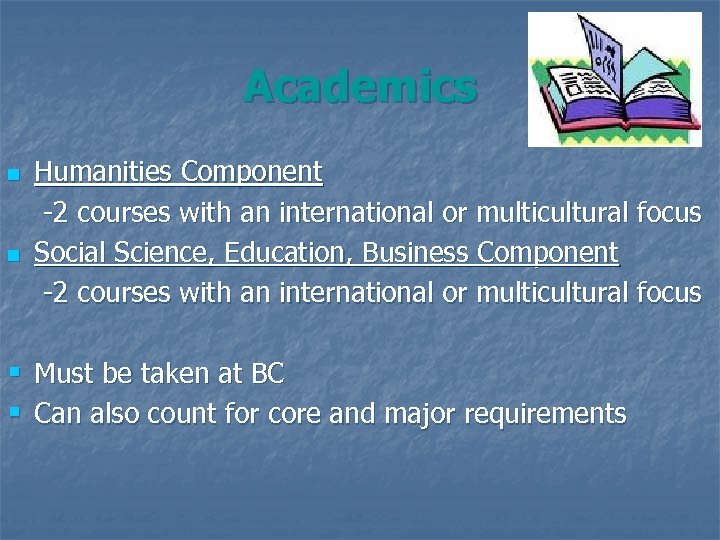 Academics

Humanities Component
-2 courses with an international or multicultural focus

Social Science, Education, Business Component
-2 courses with an international or multicultural focus

Must be taken at BC

Can also count for core and major requirements